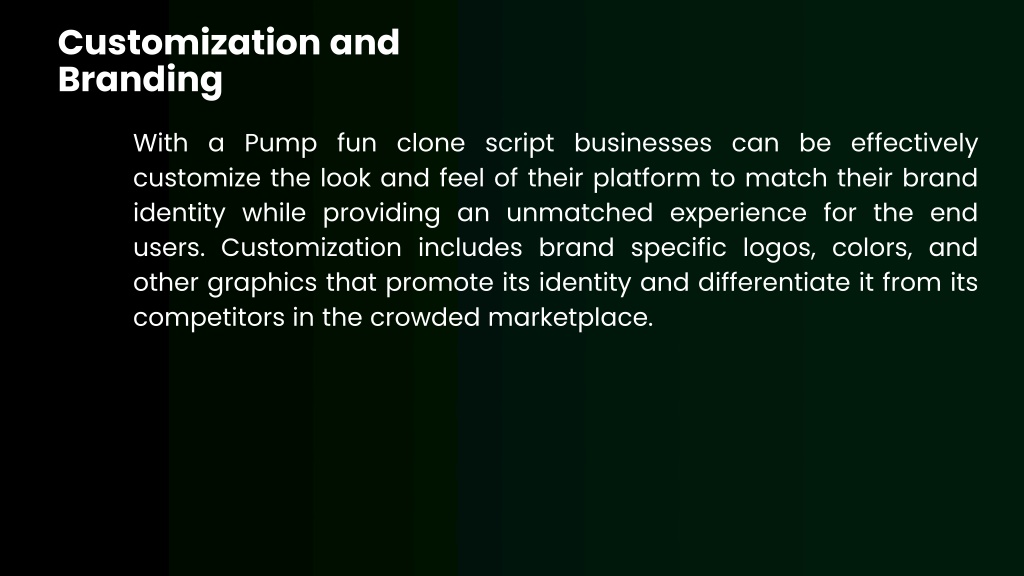 Customization and Branding

With a Pump fun clone script businesses can be effectively customize the look and feel of their platform to match their brand identity while providing an unmatched experience for the end users. Customization includes brand specific logos, colors, and other graphics that promote its identity and differentiate it from its competitors in the crowded marketplace.